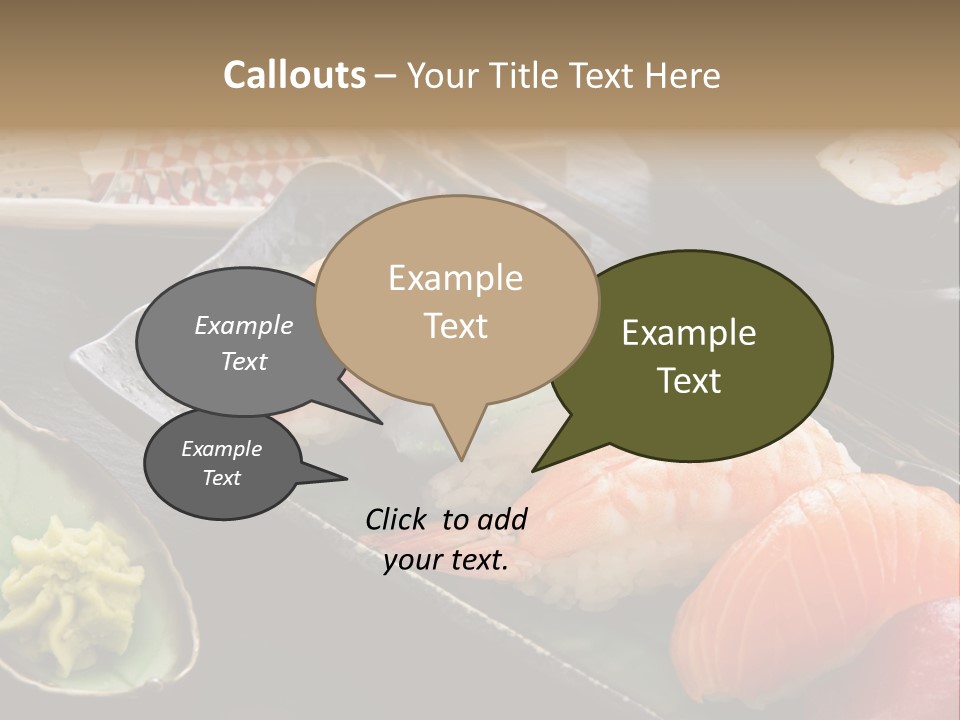 Callouts – Your Title Text Here

Example Text

Example Text

Example Text

Example Text

Click to add your text.